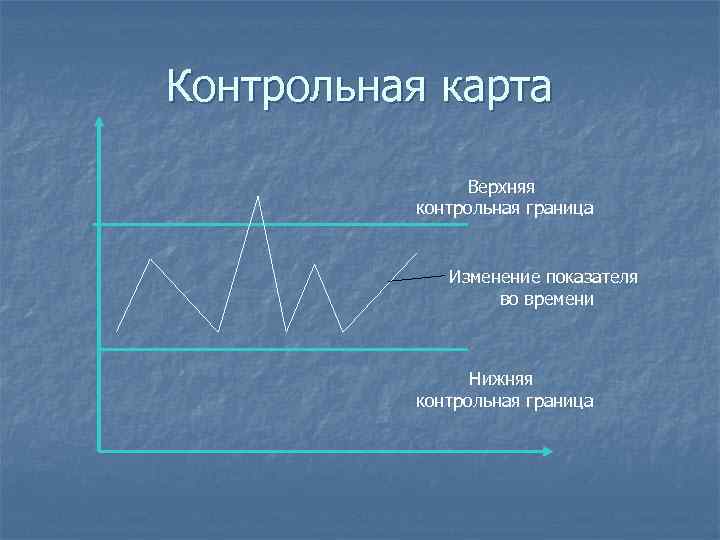 Контрольная карта

Верхняя
контрольная граница

Изменение показателя
во времени

Нижняя
контрольная граница